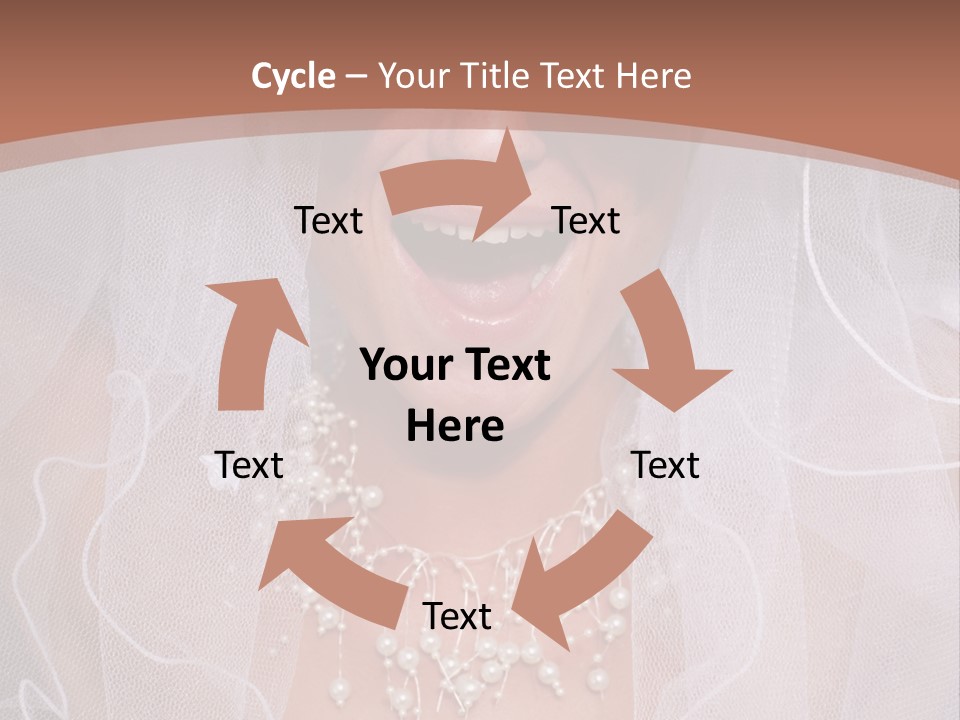 Cycle – Your Title Text Here

Text

Text

Your Text Here

Text

Text

Text